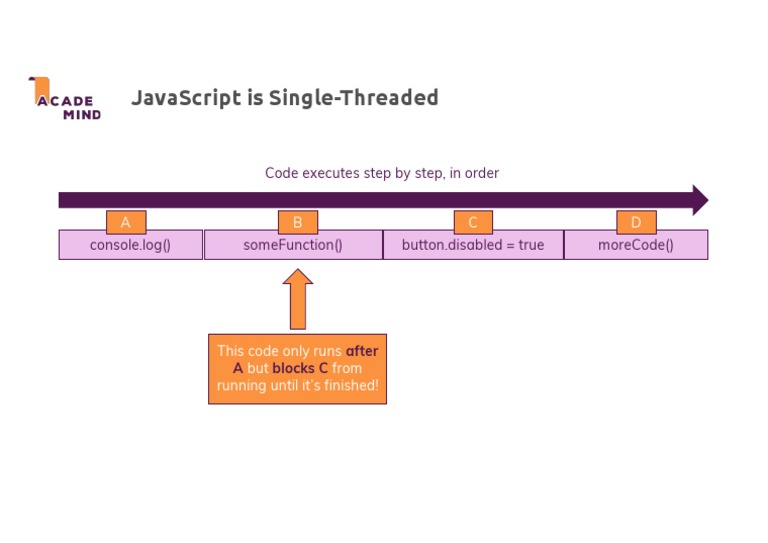 ACADE MIND

JavaScript is Single-Threaded

Code executes step by step, in order

A
console.log()

B
someFunction()

C
button.disabled = true

D
moreCode()

This code only runs after A but blocks C from running until it's finished!